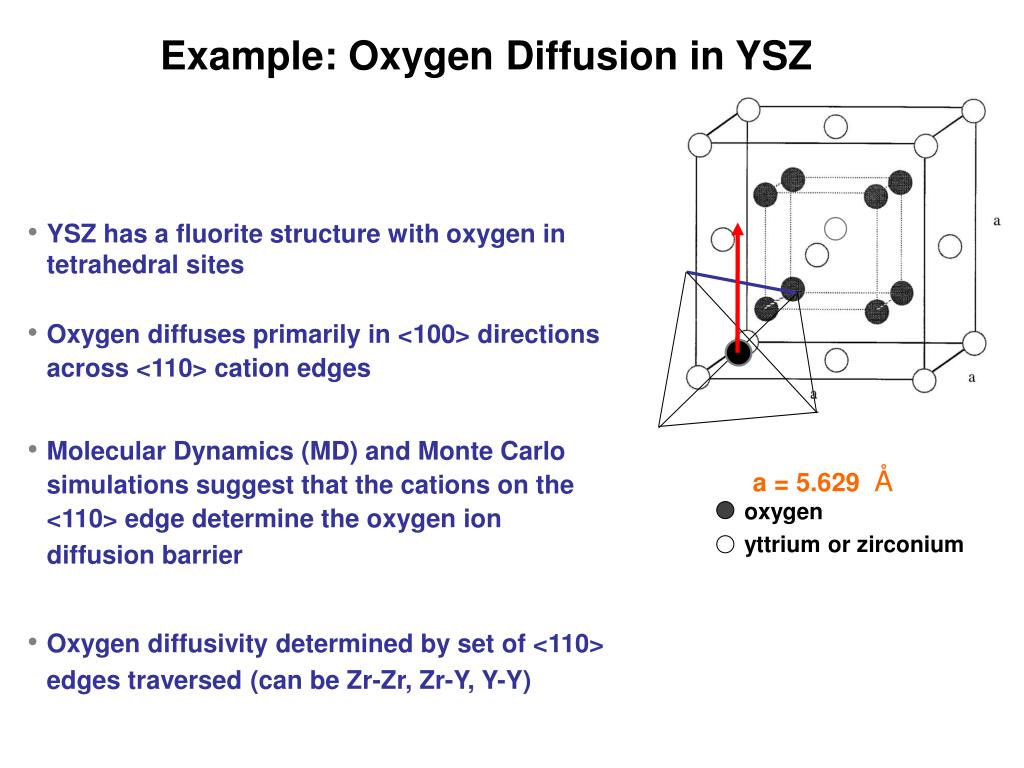 Example: Oxygen Diffusion in YSZ

• YSZ has a fluorite structure with oxygen in tetrahedral sites

• Oxygen diffuses primarily in <100> directions across <110> cation edges

• Molecular Dynamics (MD) and Monte Carlo simulations suggest that the cations on the <110> edge determine the oxygen ion diffusion barrier

• Oxygen diffusivity determined by set of <110> edges traversed (can be Zr-Zr, Zr-Y, Y-Y)

a
a
a

a = 5.629 Å
oxygen
yttrium or zirconium